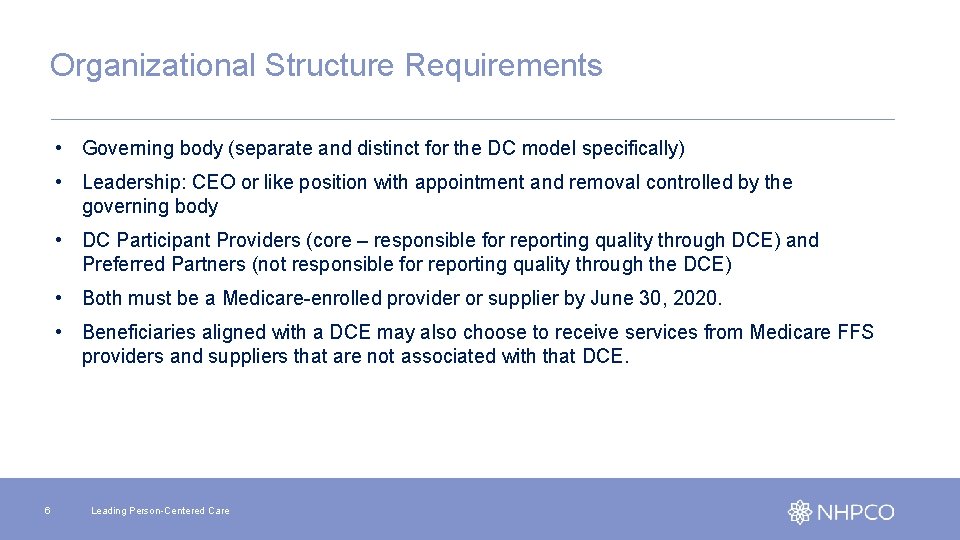 Organizational Structure Requirements

• Governing body (separate and distinct for the DC model specifically)

• Leadership: CEO or like position with appointment and removal controlled by the governing body

• DC Participant Providers (core – responsible for reporting quality through DCE) and Preferred Partners (not responsible for reporting quality through the DCE)

• Both must be a Medicare-enrolled provider or supplier by June 30, 2020.

• Beneficiaries aligned with a DCE may also choose to receive services from Medicare FFS providers and suppliers that are not associated with that DCE.

6

Leading Person-Centered Care

NHPCO